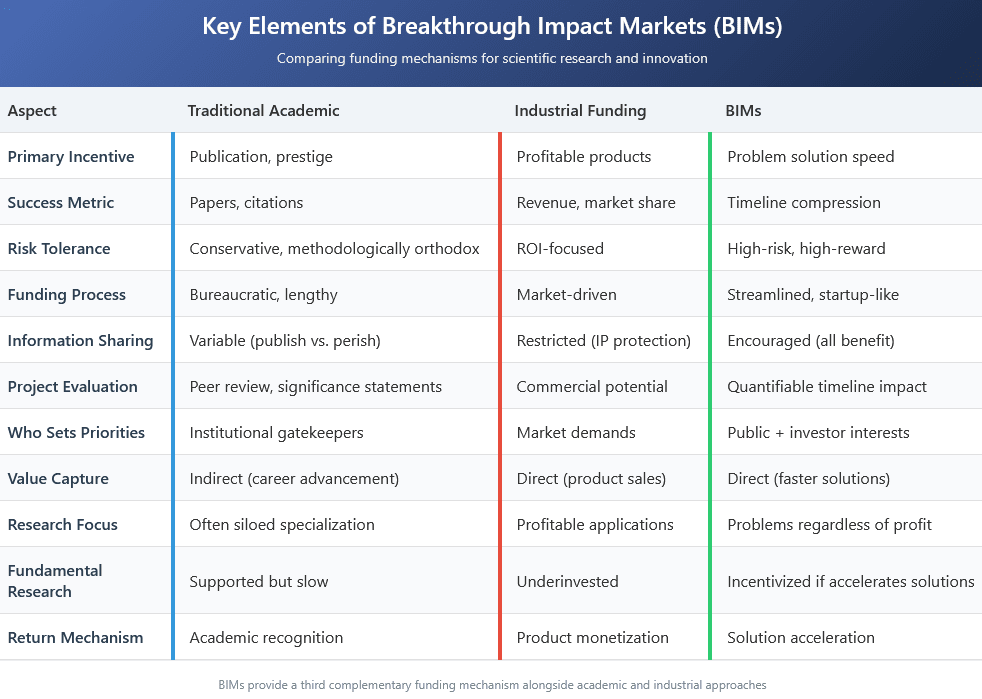 Key Elements of Breakthrough Impact Markets (BIMs)

Comparing funding mechanisms for scientific research and innovation

| Aspect | Traditional Academic | Industrial Funding | BIMs |
|---|---|---|---|
| Primary Incentive | Publication, prestige | Profitable products | Problem solution speed |
| Success Metric | Papers, citations | Revenue, market share | Timeline compression |
| Risk Tolerance | Conservative, methodologically orthodox | ROI-focused | High-risk, high-reward |
| Funding Process | Bureaucratic, lengthy | Market-driven | Streamlined, startup-like |
| Information Sharing | Variable (publish vs. perish) | Restricted (IP protection) | Encouraged (all benefit) |
| Project Evaluation | Peer review, significance statements | Commercial potential | Quantifiable timeline impact |
| Who Sets Priorities | Institutional gatekeepers | Market demands | Public + investor interests |
| Value Capture | Indirect (career advancement) | Direct (product sales) | Direct (faster solutions) |
| Research Focus | Often siloed specialization | Profitable applications | Problems regardless of profit |
| Fundamental Research | Supported but slow | Underinvested | Incentivized if accelerates solutions |
| Return Mechanism | Academic recognition | Product monetization | Solution acceleration |

BIMs provide a third complementary funding mechanism alongside academic and industrial approaches